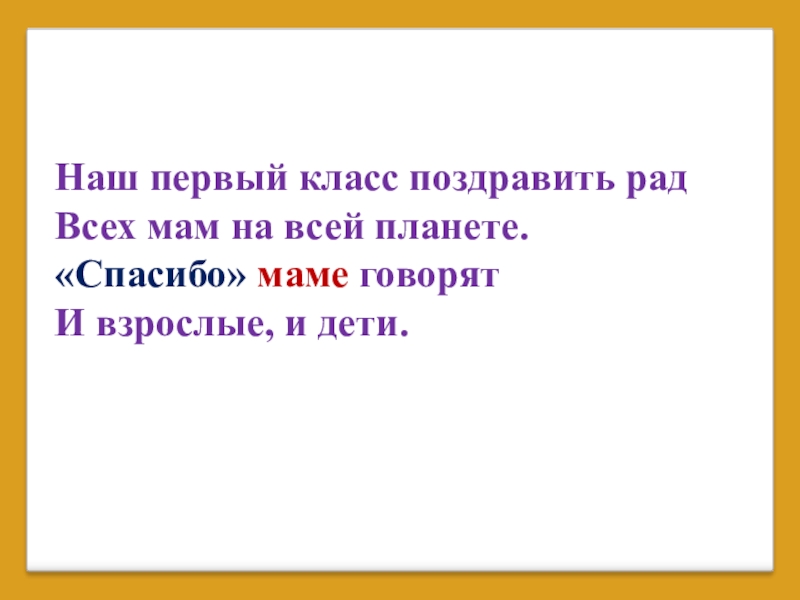 Наш первый класс поздравить рад
Всех мам на всей планете.
«Спасибо» маме говорят
И взрослые, и дети.